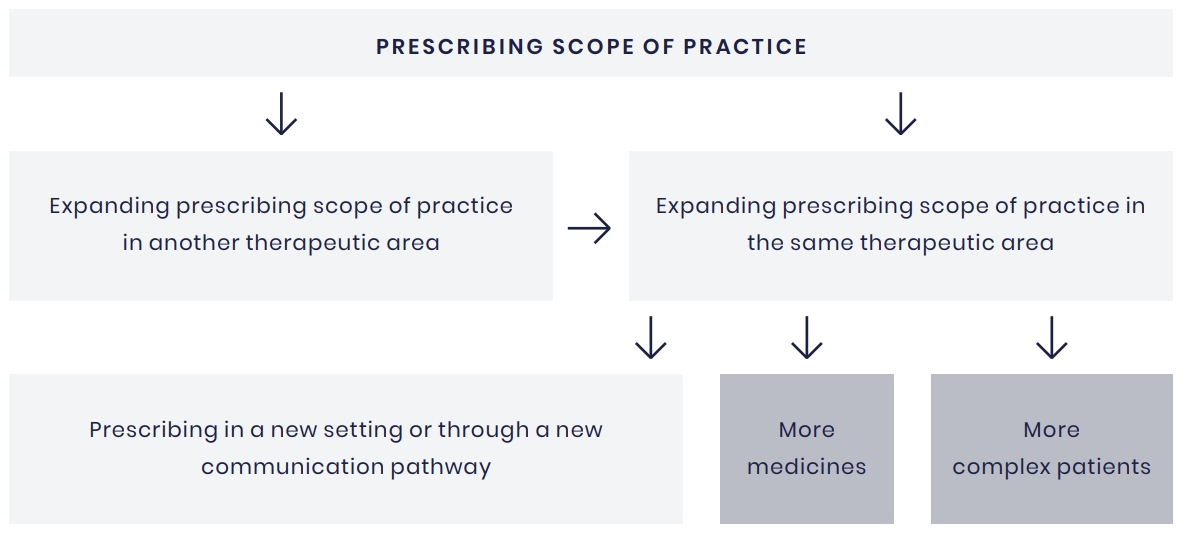 PRESCRIBING SCOPE OF PRACTICE

Expanding prescribing scope of practice in another therapeutic area

Expanding prescribing scope of practice in the same therapeutic area

Prescribing in a new setting or through a new communication pathway

More medicines

More complex patients